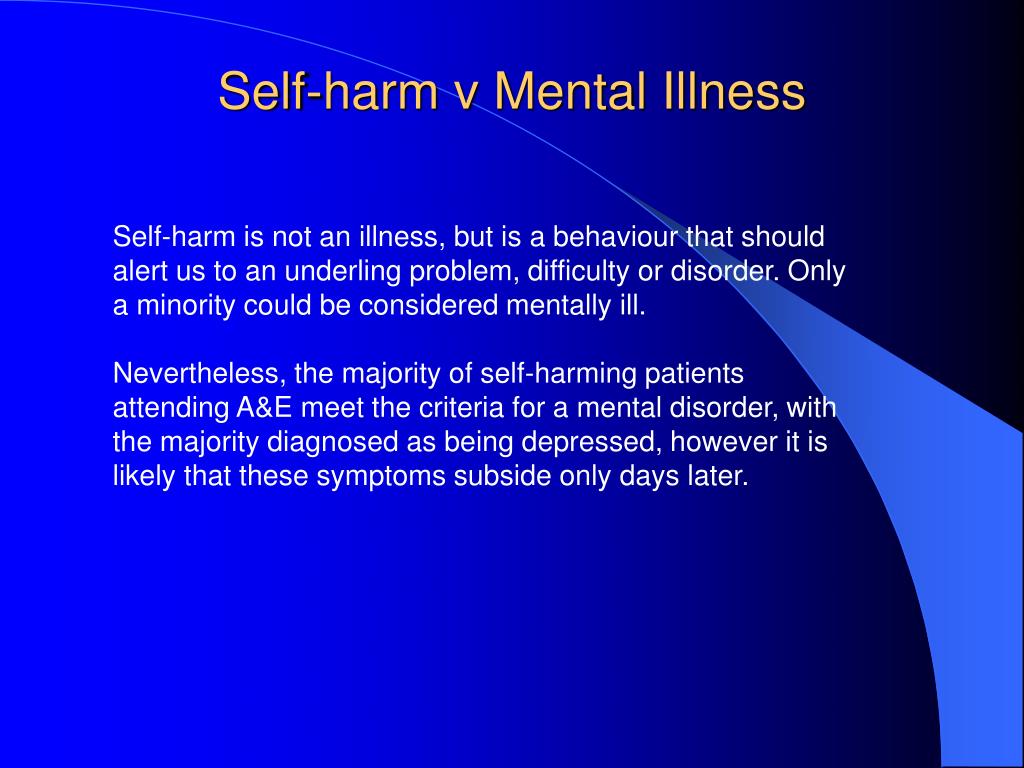 Self-harm v Mental Illness

Self-harm is not an illness, but is a behaviour that should alert us to an underling problem, difficulty or disorder. Only a minority could be considered mentally ill.

Nevertheless, the majority of self-harming patients attending A&E meet the criteria for a mental disorder, with the majority diagnosed as being depressed, however it is likely that these symptoms subside only days later.